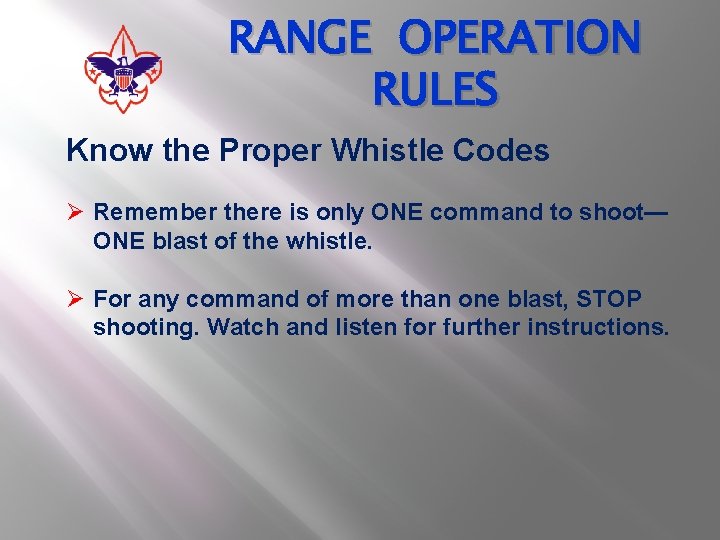 RANGE OPERATION RULES

Know the Proper Whistle Codes

➢ Remember there is only ONE command to shoot—ONE blast of the whistle.

➢ For any command of more than one blast, STOP shooting. Watch and listen for further instructions.